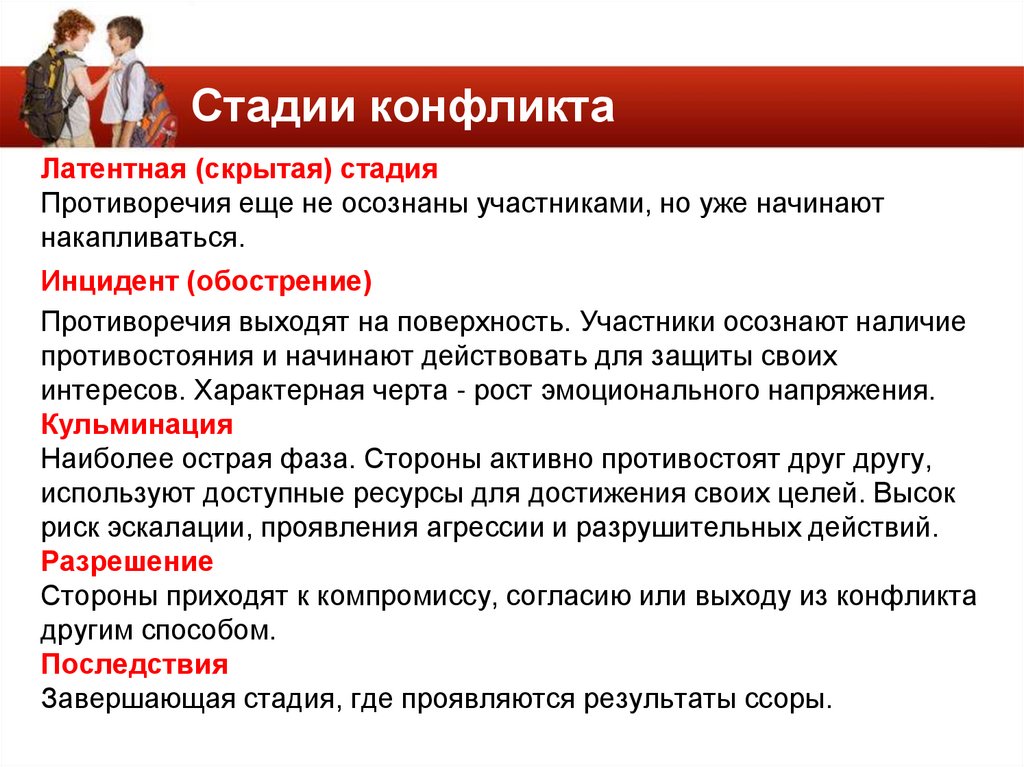 Стадии конфликта

Латентная (скрытая) стадия
Противоречия еще не осознаны участниками, но уже начинают накапливаться.

Инцидент (обострение)

Противоречия выходят на поверхность. Участники осознают наличие противостояния и начинают действовать для защиты своих интересов. Характерная черта - рост эмоционального напряжения.

Кульминация
Наиболее острая фаза. Стороны активно противостоят друг другу, используют доступные ресурсы для достижения своих целей. Высок риск эскалации, проявления агрессии и разрушительных действий.

Разрешение
Стороны приходят к компромиссу, согласию или выходу из конфликта другим способом.

Последствия
Завершающая стадия, где проявляются результаты ссоры.